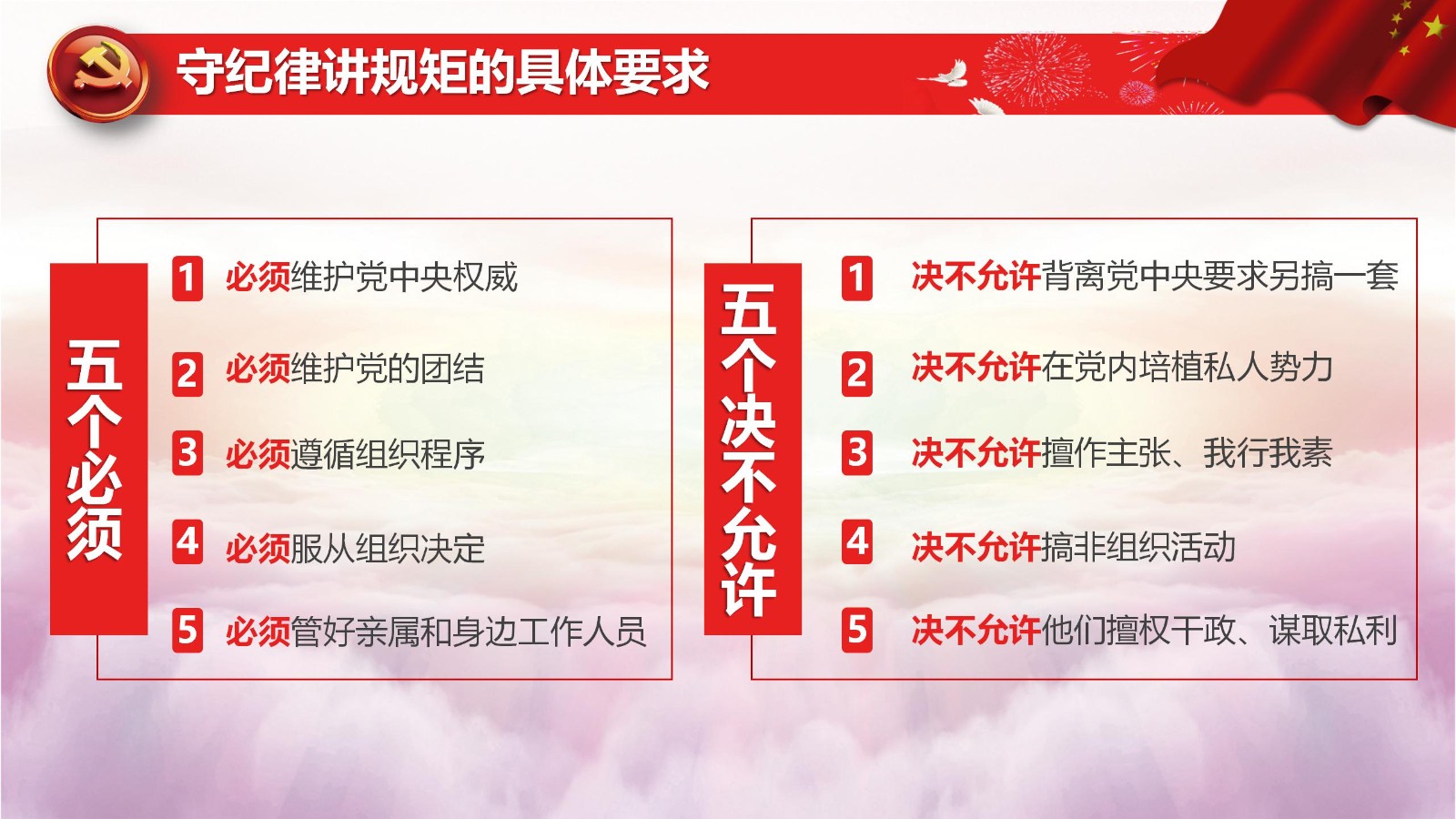 守纪律讲规矩的具体要求

五个必须

1 必须维护党中央权威

2 必须维护党的团结

3 必须遵循组织程序

4 必须服从组织决定

5 必须管好亲属和身边工作人员

五个决不允许

1 决不允许背离党中央要求另搞一套

2 决不允许在党内培植私人势力

3 决不允许擅作主张、我行我素

4 决不允许搞非组织活动

5 决不允许他们擅权干政、谋取私利